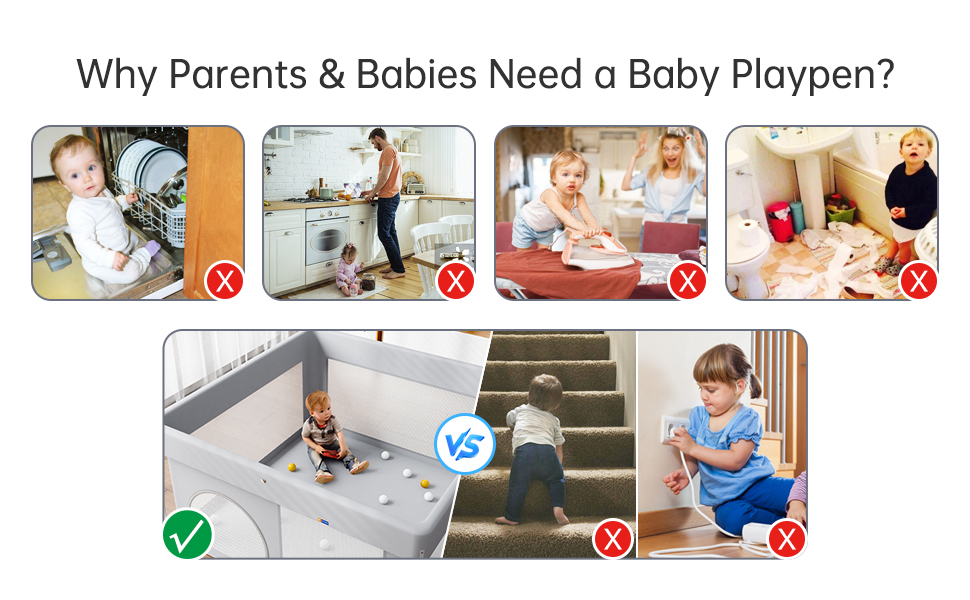 Why Parents & Babies Need a Baby Playpen?

X X X X

VS

X X